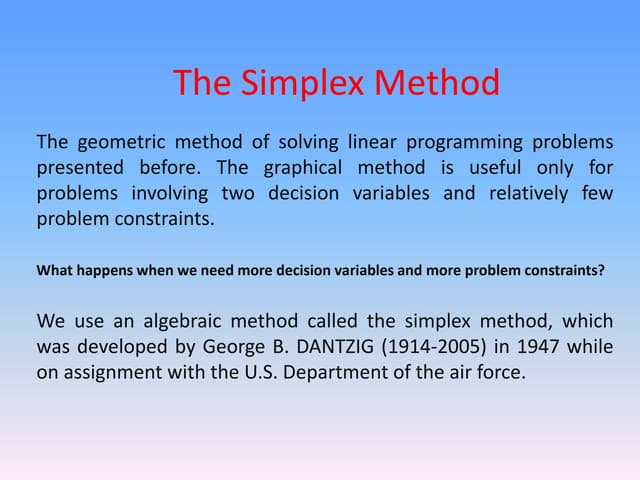 The Simplex Method

The geometric method of solving linear programming problems presented before. The graphical method is useful only for problems involving two decision variables and relatively few problem constraints.

What happens when we need more decision variables and more problem constraints?

We use an algebraic method called the simplex method, which was developed by George B. DANTZIG (1914-2005) in 1947 while on assignment with the U.S. Department of the air force.